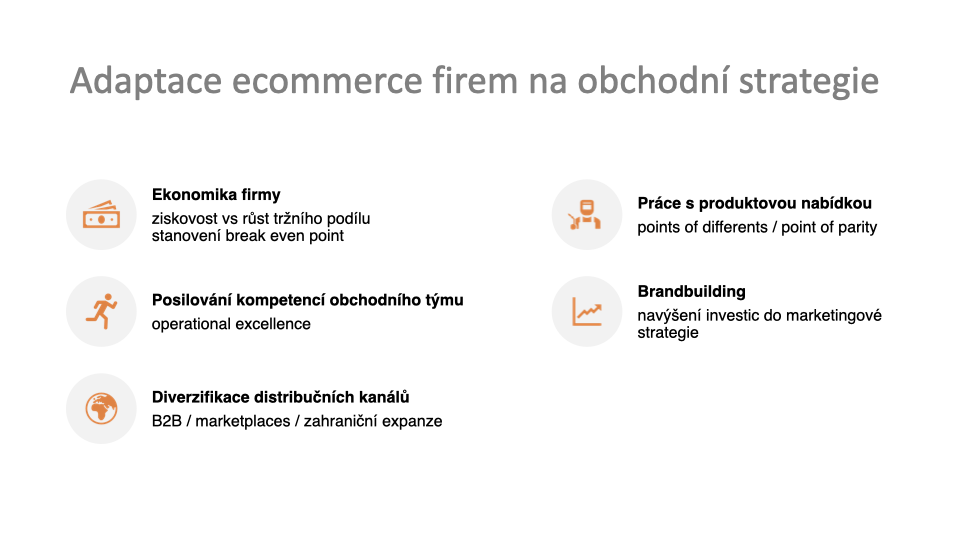 Adaptace ecommerce firem na obchodní strategie

Ekonomika firmy
ziskovost vs růst tržního podílu
stanovení break even point

Posilování kompetencí obchodního týmu
operational excellence

Diverzifikace distribučních kanálů
B2B / marketplaces / zahraniční expanze

Práce s produktovou nabídkou
points of differents / point of parity

Brandbuilding
navýšení investic do marketingové strategie